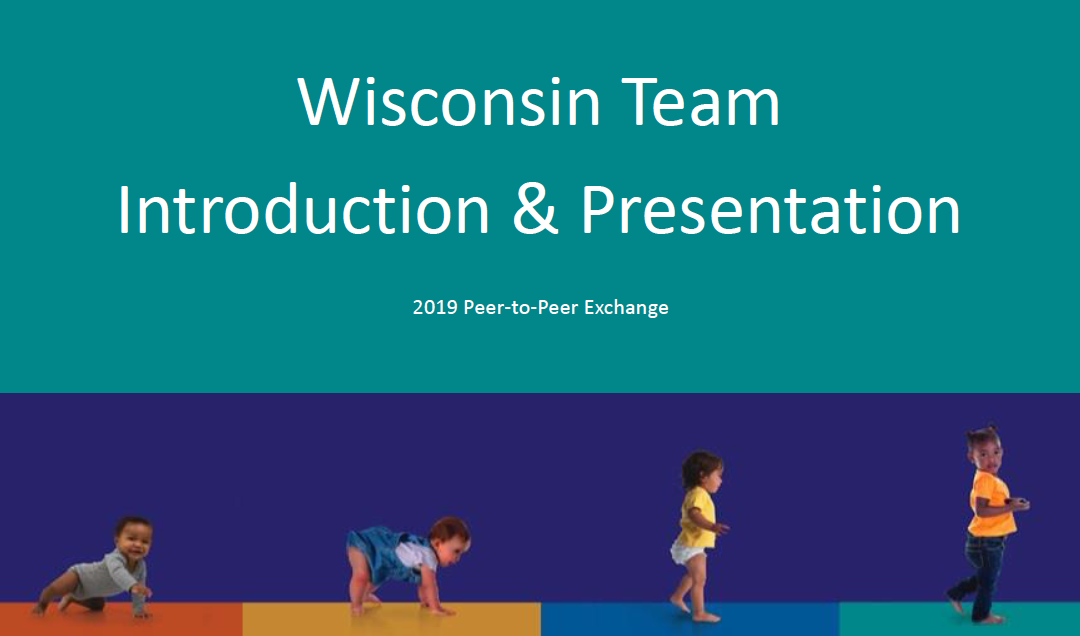 Wisconsin Team
Introduction & Presentation

2019 Peer-to-Peer Exchange